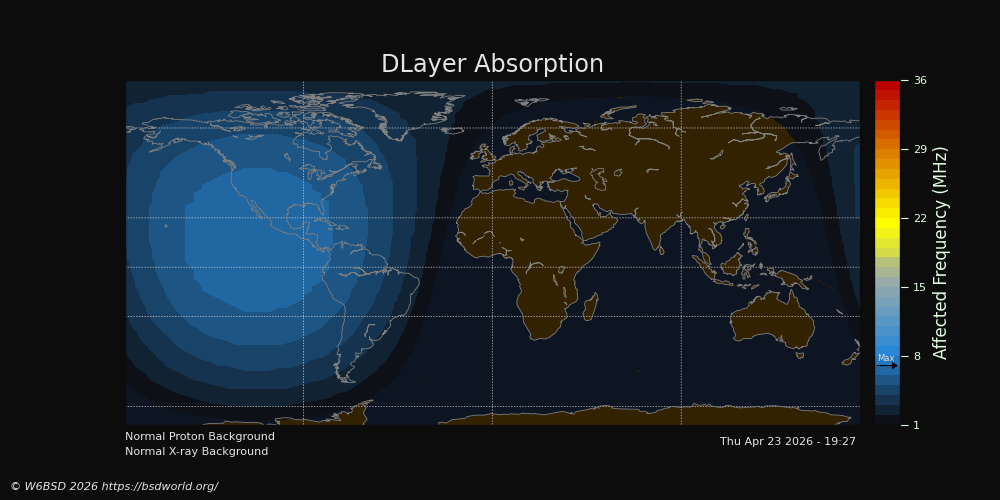 DLayer Absorption

36
29
22
15
8
1
Max
Affected Frequency (MHz)

Normal Proton Background
Normal X-ray Background

Thu Apr 23 2026 - 19:27

© W6BSD 2026 https://bsdworld.org/